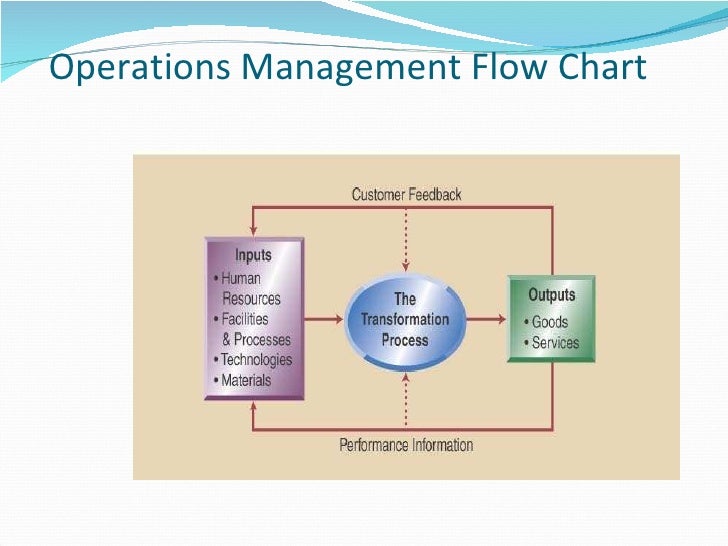 Operations Management Flow Chart

Customer Feedback

Inputs
• Human Resources
• Facilities & Processes
• Technologies
• Materials

The Transformation Process

Outputs
• Goods
• Services

Performance Information